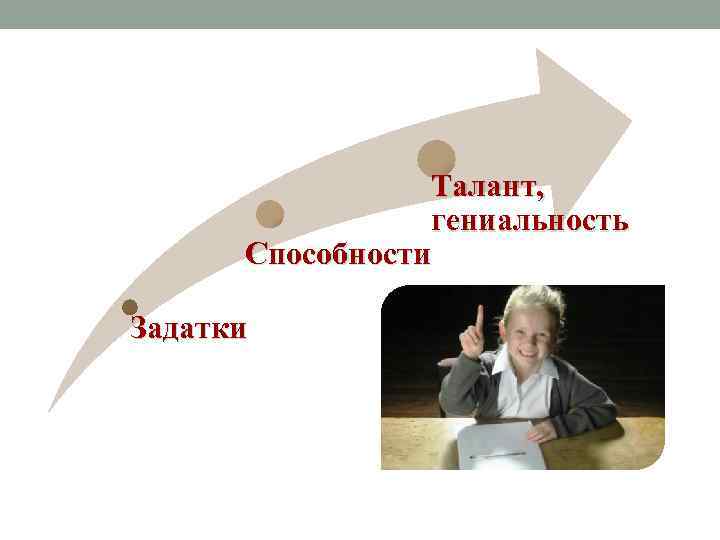 Задатки

Способности

Талант, гениальность